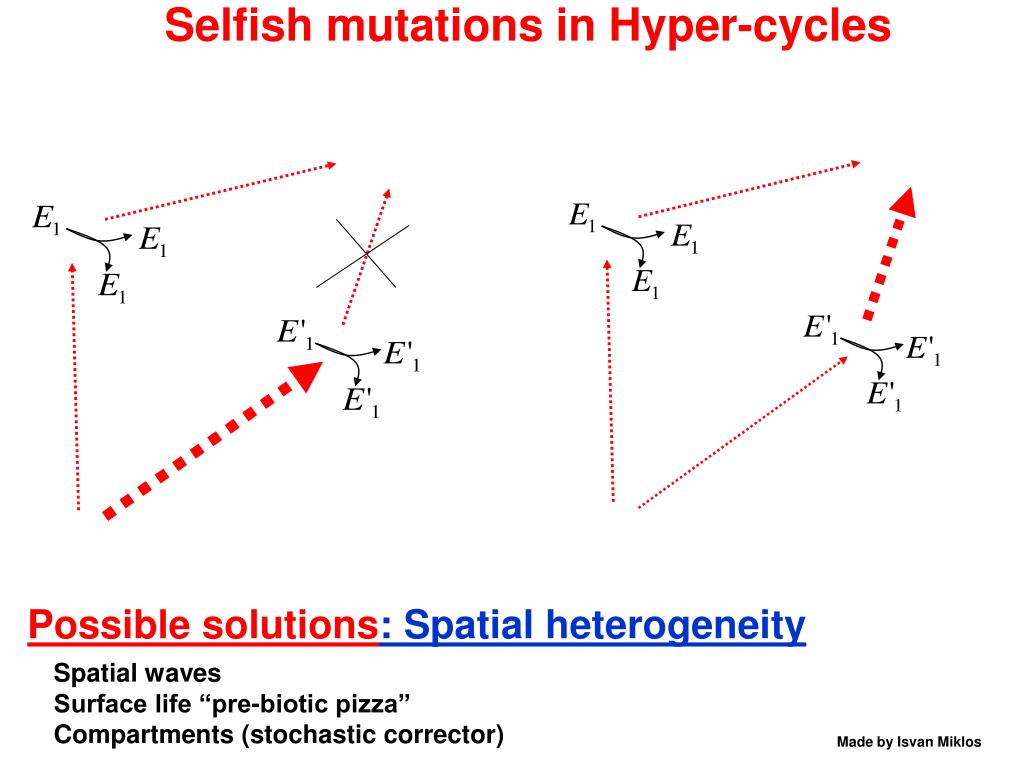 Selfish mutations in Hyper-cycles

$E_1$ $E_1$ $E_1$

$E'_1$ $E'_1$ $E'_1$

$E_1$ $E_1$ $E_1$

$E'_1$ $E'_1$ $E'_1$

Possible solutions: Spatial heterogeneity

Spatial waves
Surface life “pre-biotic pizza”
Compartments (stochastic corrector)

Made by Isvan Miklos